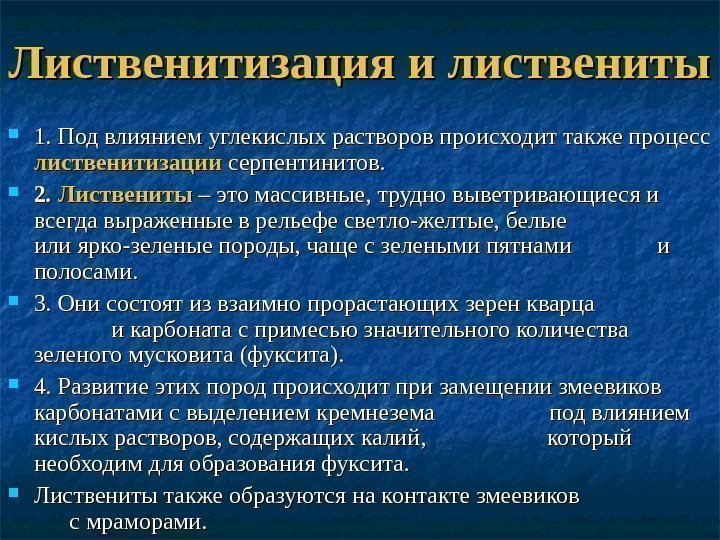 Лиственитизация и листвениты

1. Под влиянием углекислых растворов происходит также процесс лиственитизации серпентинитов.

2. Листвениты – это массивные, трудно выветривающиеся и всегда выраженные в рельефе светло-желтые, белые или ярко-зеленые породы, чаще с зелеными пятнами и полосами.

3. Они состоят из взаимно прорастающих зерен кварца и карбоната с примесью значительного количества зеленого мусковита (фуксита).

4. Развитие этих пород происходит при замещении змеевиков карбонатами с выделением кремнезема под влиянием кислых растворов, содержащих калий, который необходим для образования фуксита.

Листвениты также образуются на контакте змеевиков с мраморами.